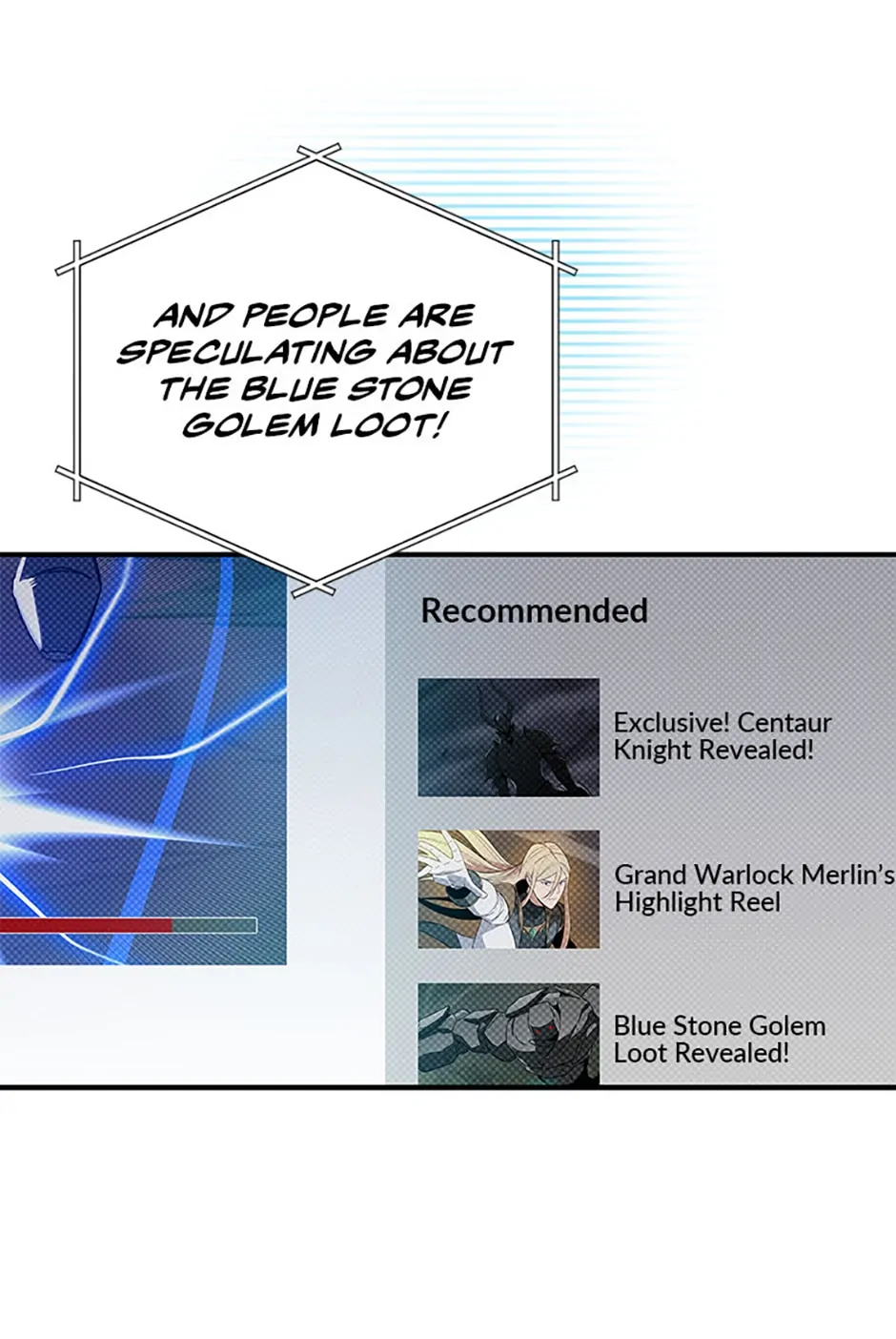 AND PEOPLE ARE SPECULATING ABOUT THE BLUE STONE GOLEM LOOT!

Recommended

Exclusive! Centaur Knight Revealed!

Grand Warlock Merlin's Highlight Reel

Blue Stone Golem Loot Revealed!